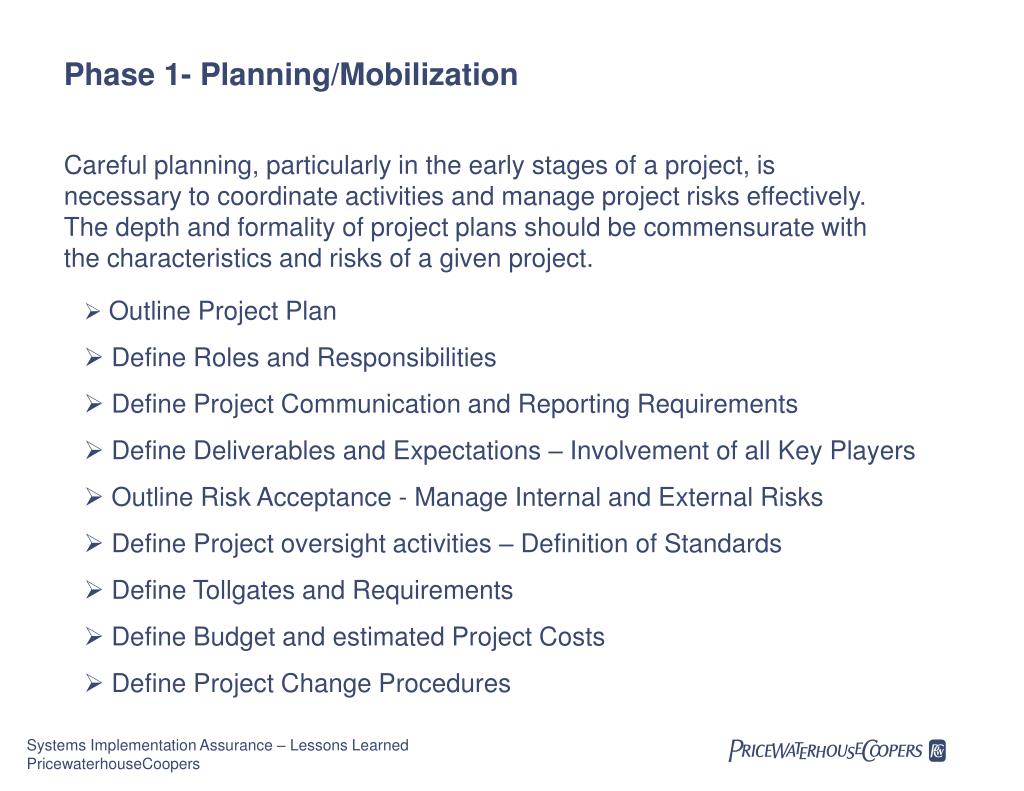 Phase 1- Planning/Mobilization

Careful planning, particularly in the early stages of a project, is necessary to coordinate activities and manage project risks effectively. The depth and formality of project plans should be commensurate with the characteristics and risks of a given project.

➢ Outline Project Plan
➢ Define Roles and Responsibilities
➢ Define Project Communication and Reporting Requirements
➢ Define Deliverables and Expectations – Involvement of all Key Players
➢ Outline Risk Acceptance - Manage Internal and External Risks
➢ Define Project oversight activities – Definition of Standards
➢ Define Tollgates and Requirements
➢ Define Budget and estimated Project Costs
➢ Define Project Change Procedures

Systems Implementation Assurance – Lessons Learned
PricewaterhouseCoopers

PRICEWATERHOUSECOOPERS